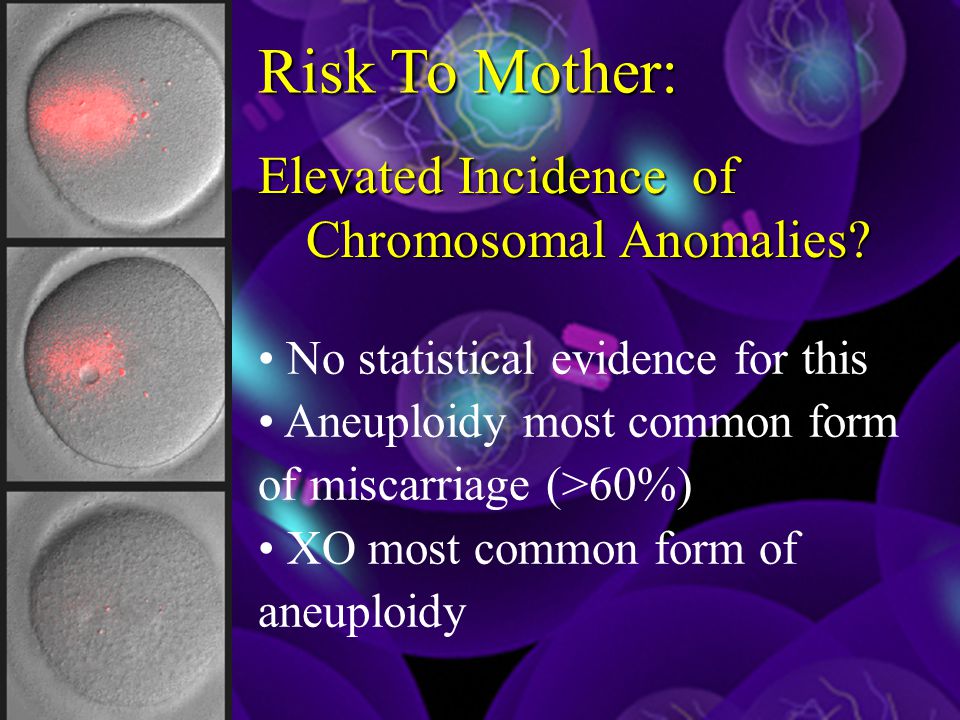 Risk To Mother:

Elevated Incidence of Chromosomal Anomalies?

• No statistical evidence for this
• Aneuploidy most common form of miscarriage (>60%)
• XO most common form of aneuploidy